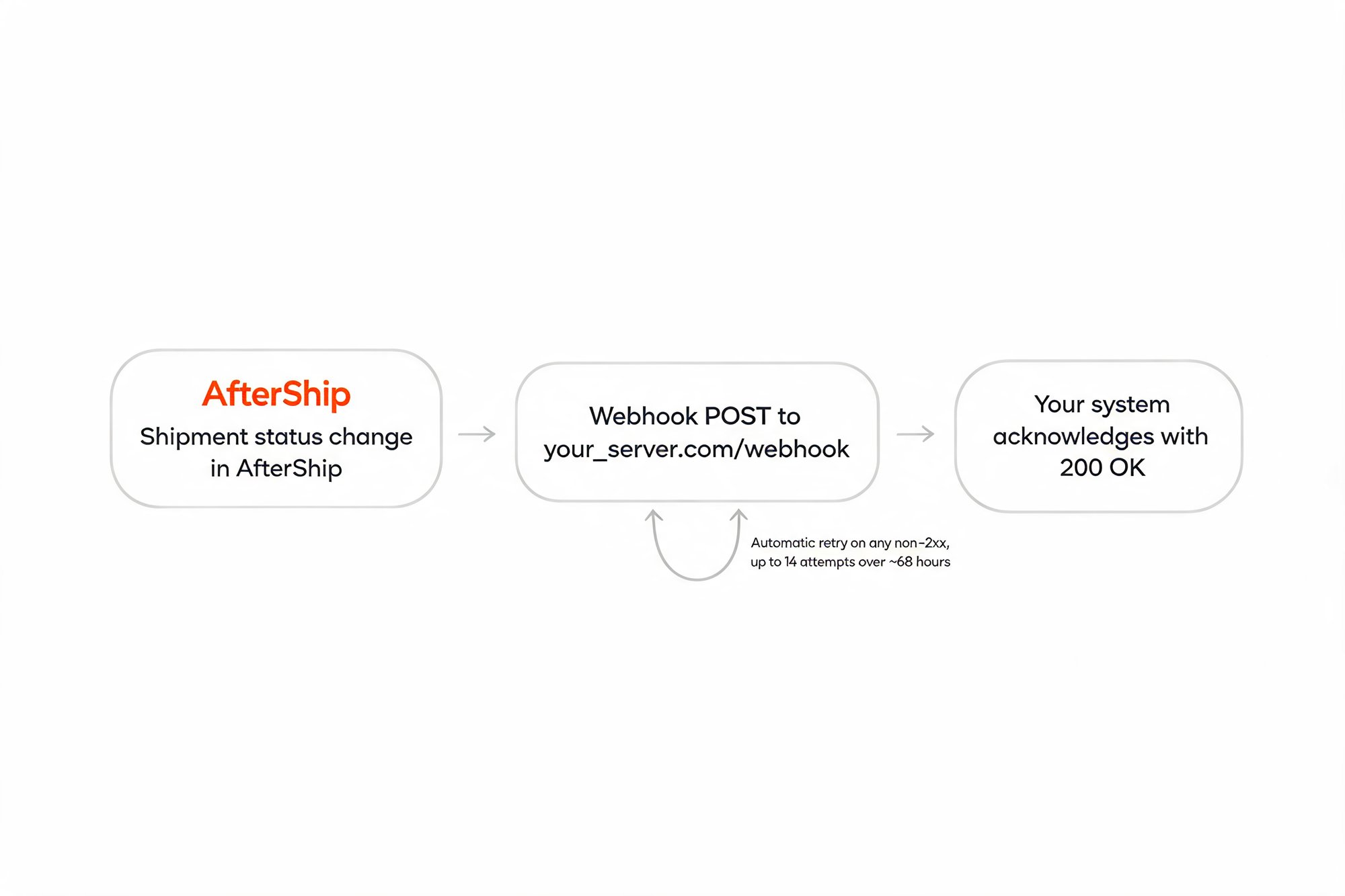 AfterShip
Shipment status change in AfterShip

Webhook POST to your_server.com/webhook

Your system acknowledges with 200 OK

Automatic retry on any non-2xx, up to 14 attempts over ~68 hours